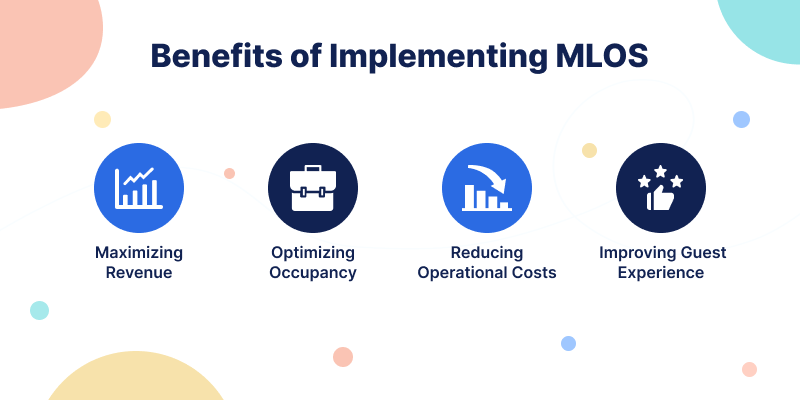 Benefits of Implementing MLOS

Maximizing Revenue

Optimizing Occupancy

Reducing Operational Costs

Improving Guest Experience